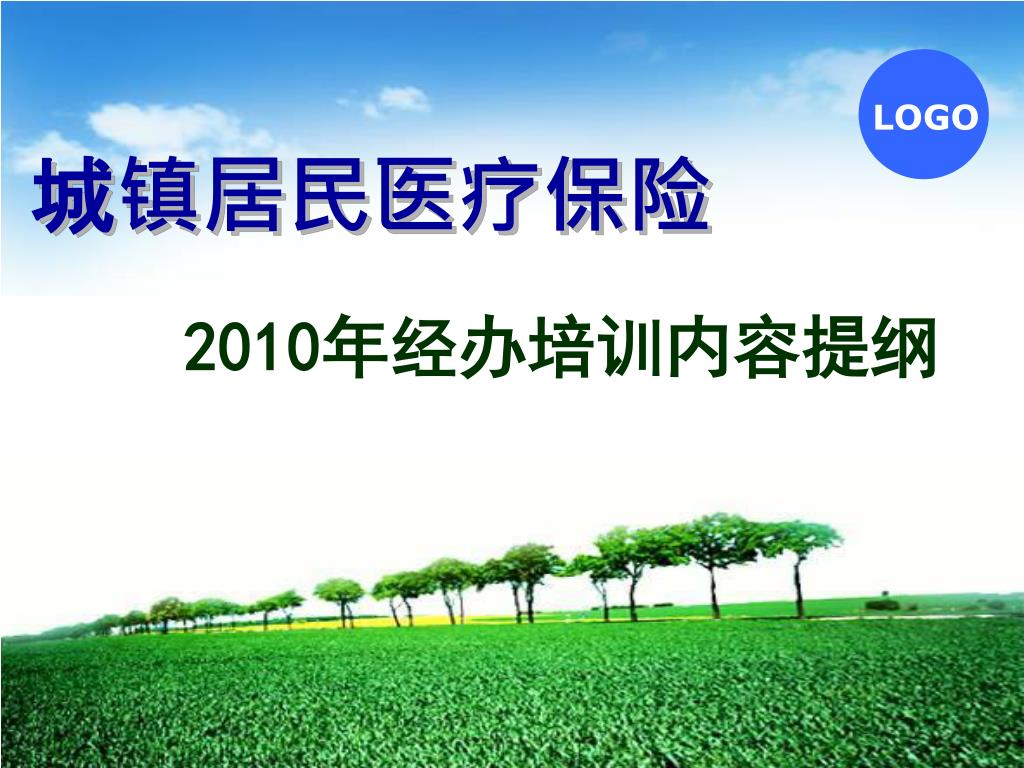 LOGO

城镇居民医疗保险

2010年经办培训内容提纲